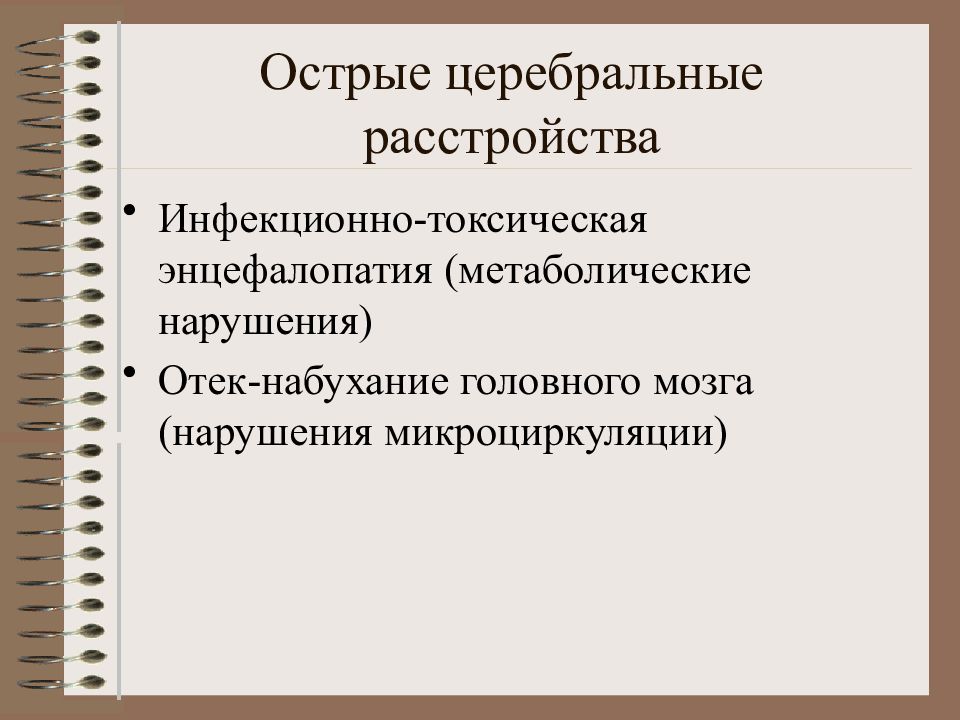 Острые церебральные расстройства

• Инфекционно-токсическая энцефалопатия (метаболические нарушения)
• Отек-набухание головного мозга (нарушения микроциркуляции)